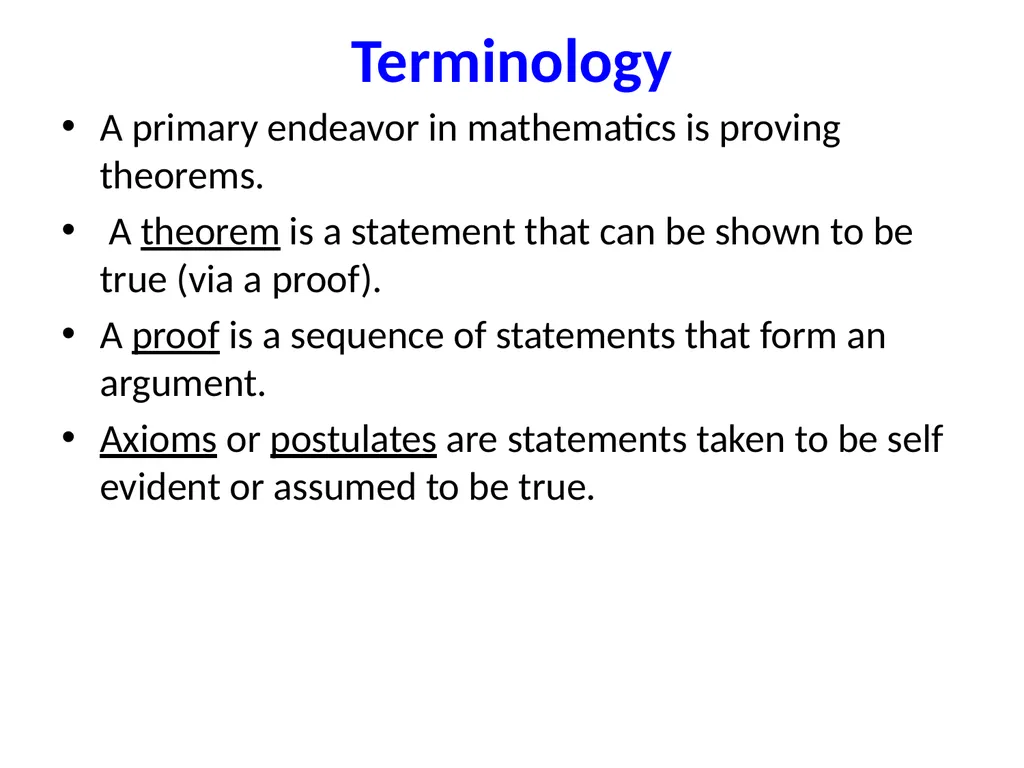 Terminology

• A primary endeavor in mathematics is proving theorems.

• A theorem is a statement that can be shown to be true (via a proof).

• A proof is a sequence of statements that form an argument.

• Axioms or postulates are statements taken to be self evident or assumed to be true.